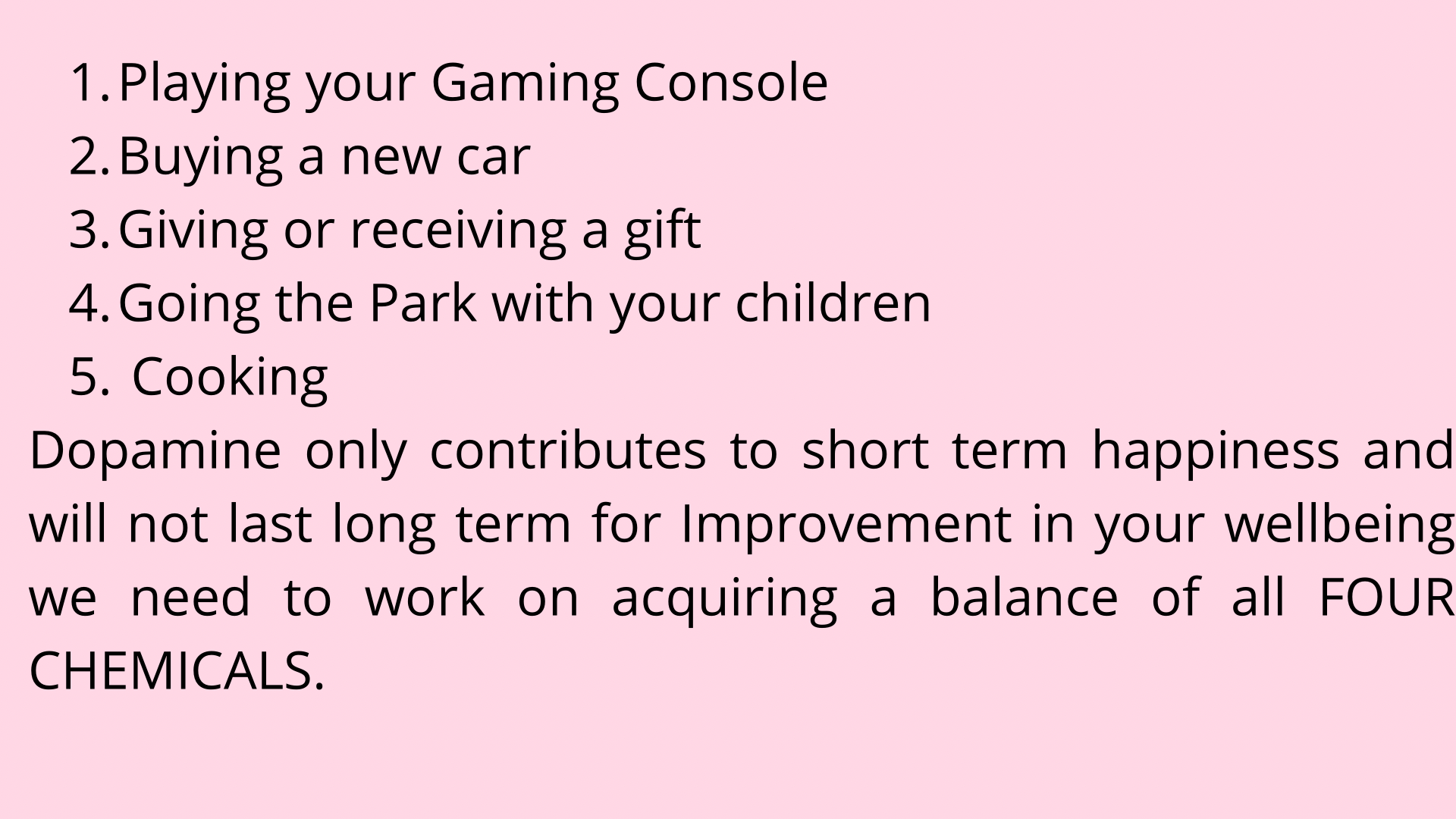 1. Playing your Gaming Console
2. Buying a new car
3. Giving or receiving a gift
4. Going the Park with your children
5. Cooking

Dopamine only contributes to short term happiness and will not last long term for Improvement in your wellbeing we need to work on acquiring a balance of all FOUR CHEMICALS.